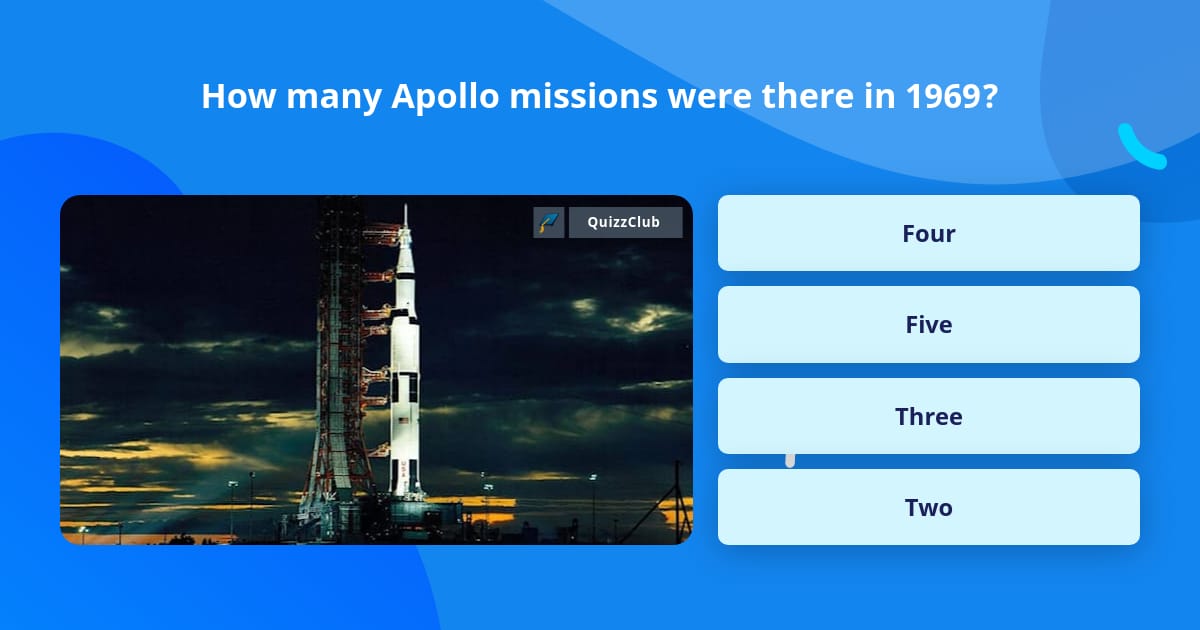 How many Apollo missions were there in 1969?

QuizzClub

Four

Five

Three

Two